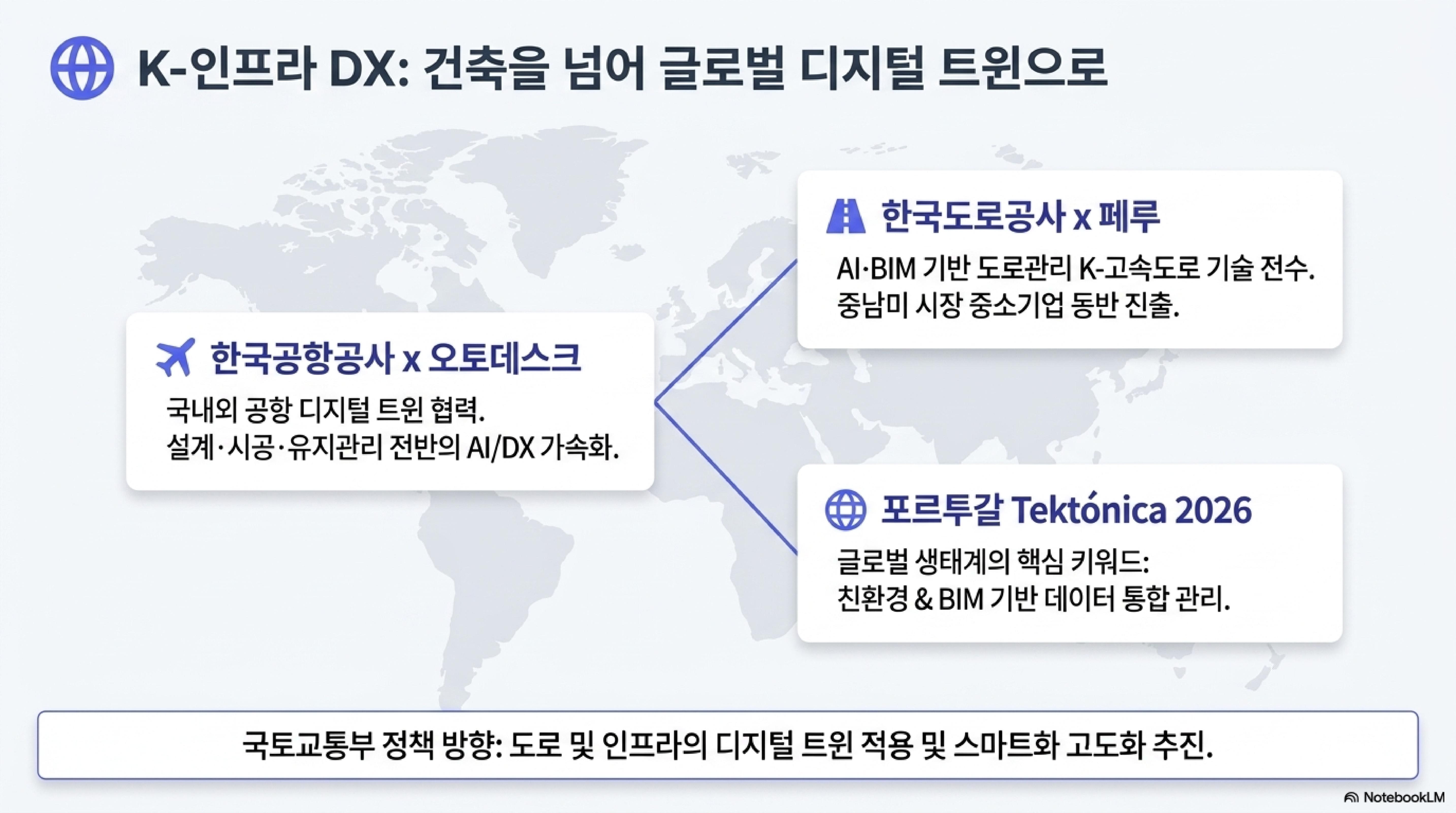 K-인프라 DX: 건축을 넘어 글로벌 디지털 트윈으로

한국공항공사 x 오토데스크

국내외 공항 디지털 트윈 협력. 설계·시공·유지관리 전반의 AI/DX 가속화.

한국도로공사 x 페루

AI·BIM 기반 도로관리 K-고속도로 기술 전수. 중남미 시장 중소기업 동반 진출.

포르투갈 Tektónica 2026

글로벌 생태계의 핵심 키워드: 친환경 & BIM 기반 데이터 통합 관리.

국토교통부 정책 방향: 도로 및 인프라의 디지털 트윈 적용 및 스마트화 고도화 추진.

NotebookLM